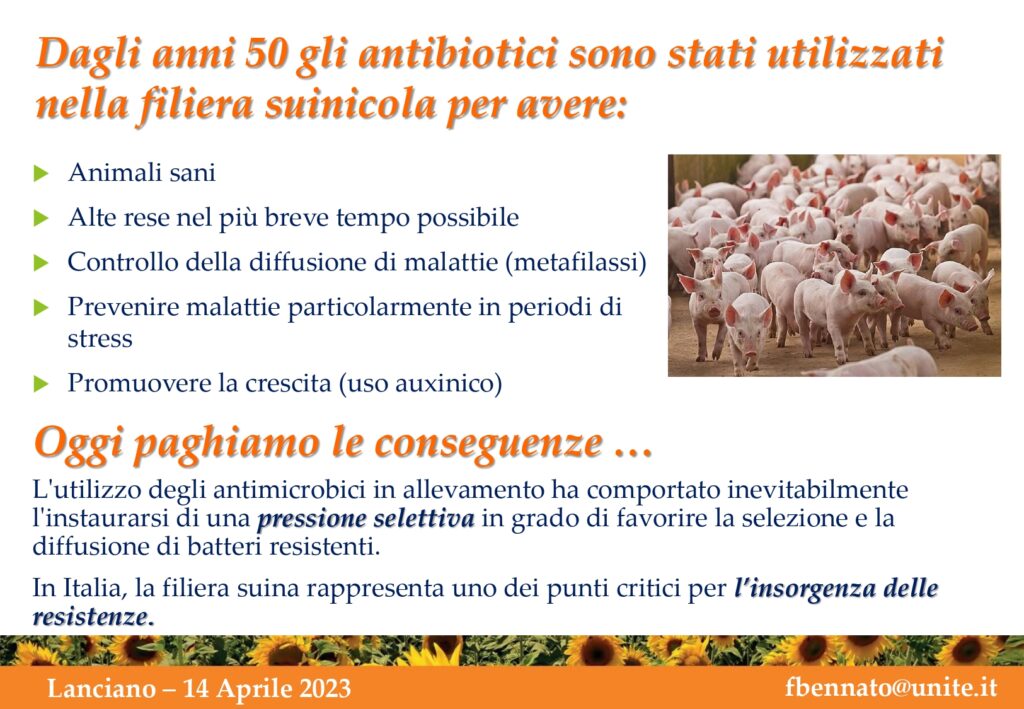 Dagli anni 50 gli antibiotici sono stati utilizzati nella filiera suinicola per avere:

Animali sani

Alte rese nel più breve tempo possibile

Controllo della diffusione di malattie (metafilassi)

Prevenire malattie particolarmente in periodi di stress

Promuovere la crescita (uso auxinico)

Oggi paghiamo le conseguenze …

L'utilizzo degli antimicrobici in allevamento ha comportato inevitabilmente l'instaurarsi di una pressione selettiva in grado di favorire la selezione e la diffusione di batteri resistenti.

In Italia, la filiera suina rappresenta uno dei punti critici per l'insorgenza delle resistenze.

Lanciano – 14 Aprile 2023

fbennato@unite.it